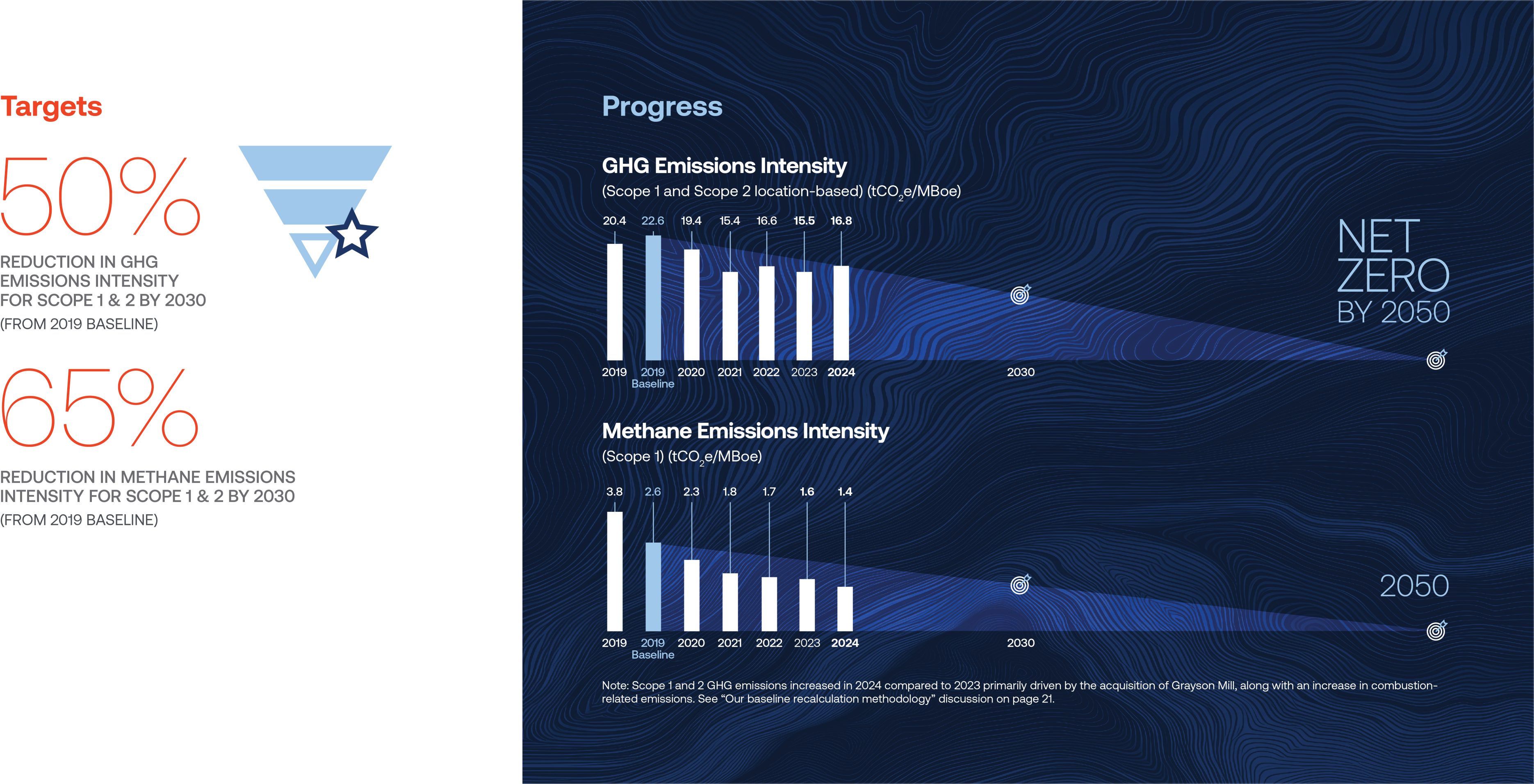 Targets

50%

REDUCTION IN GHG EMISSIONS INTENSITY FOR SCOPE 1 & 2 BY 2030
(FROM 2019 BASELINE)

65%

REDUCTION IN METHANE EMISSIONS INTENSITY FOR SCOPE 1 & 2 BY 2030
(FROM 2019 BASELINE)

Progress

GHG Emissions Intensity
(Scope 1 and Scope 2 location-based) ($tCO_2e$/MBoe)

20.4 22.6 19.4 15.4 16.6 15.5 16.8

2019 2019 Baseline 2020 2021 2022 2023 2024 2030

NET ZERO BY 2050

Methane Emissions Intensity
(Scope 1) ($tCO_2e$/MBoe)

3.8 2.6 2.3 1.8 1.7 1.6 1.4

2019 2019 Baseline 2020 2021 2022 2023 2024 2030

2050

Note: Scope 1 and 2 GHG emissions increased in 2024 compared to 2023 primarily driven by the acquisition of Grayson Mill, along with an increase in combustion-related emissions. See “Our baseline recalculation methodology” discussion on page 21.